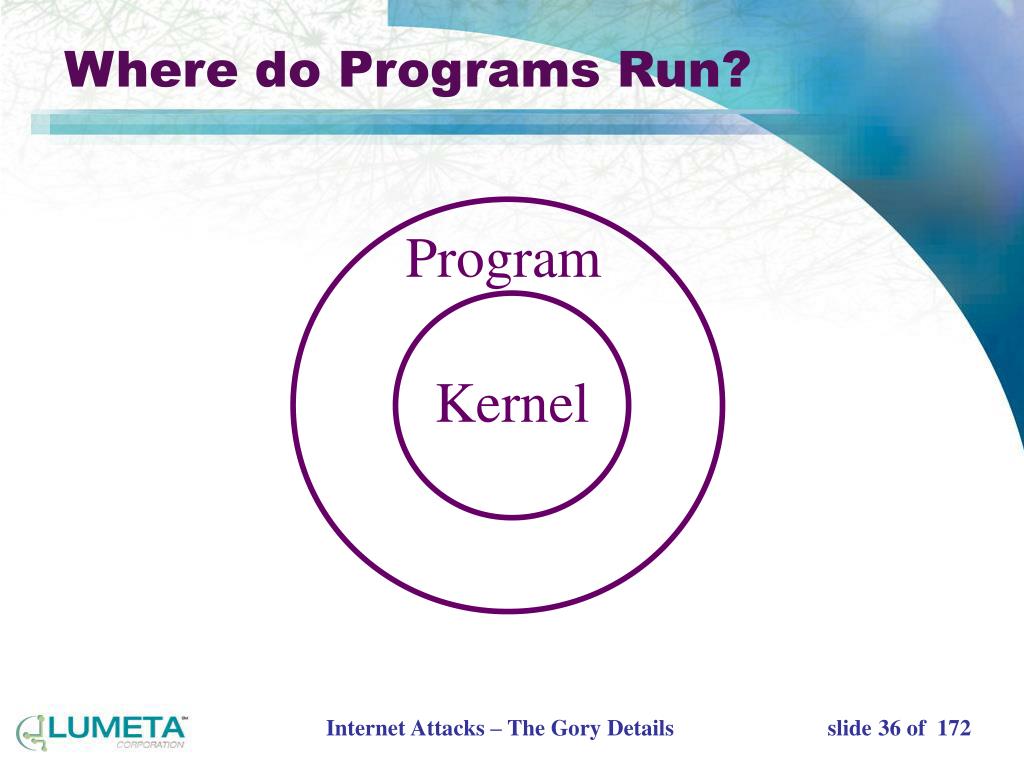 Where do Programs Run?

Program

Kernel

LUMETA™ CORPORATION

Internet Attacks – The Gory Details

slide 36 of 172